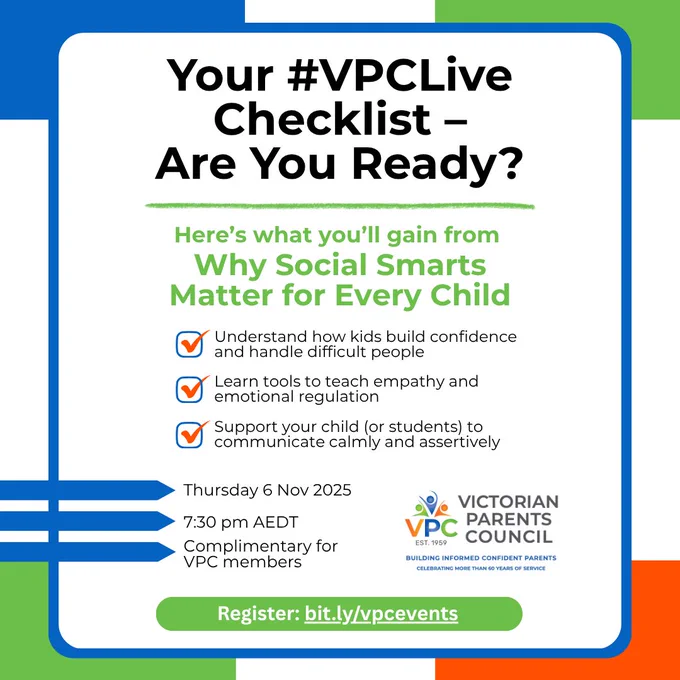 Your #VPCLive Checklist – Are You Ready?

Here's what you'll gain from
Why Social Smarts Matter for Every Child

Understand how kids build confidence and handle difficult people

Learn tools to teach empathy and emotional regulation

Support your child (or students) to communicate calmly and assertively

Thursday 6 Nov 2025

7:30 pm AEDT

Complimentary for VPC members

VPC
EST. 1959
VICTORIAN PARENTS COUNCIL
BUILDING INFORMED CONFIDENT PARENTS
CELEBRATING MORE THAN 60 YEARS OF SERVICE

Register: bit.ly/vpcevents